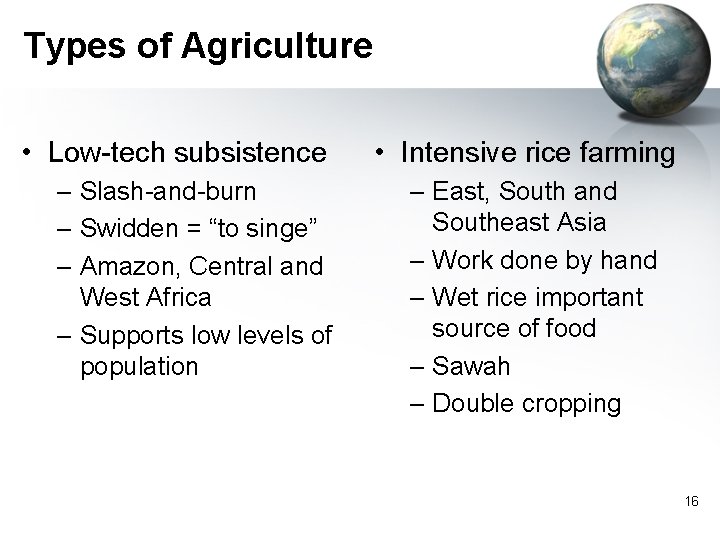 Types of Agriculture

• Low-tech subsistence
– Slash-and-burn
– Swidden = “to singe”
– Amazon, Central and West Africa
– Supports low levels of population

• Intensive rice farming
– East, South and Southeast Asia
– Work done by hand
– Wet rice important source of food
– Sawah
– Double cropping

16